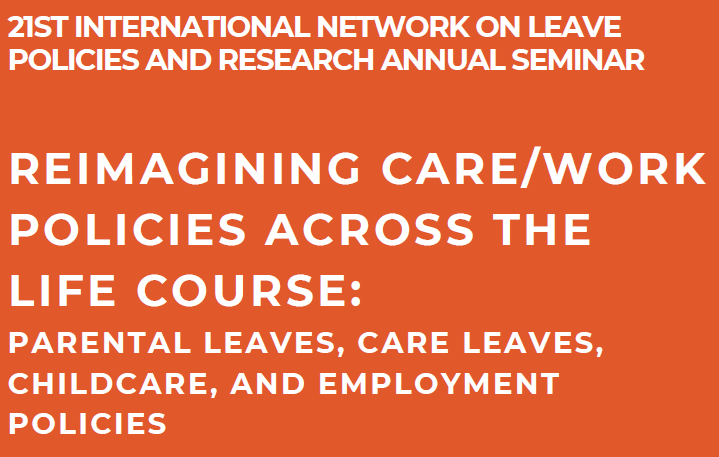 21ST INTERNATIONAL NETWORK ON LEAVE POLICIES AND RESEARCH ANNUAL SEMINAR

REIMAGINING CARE/WORK POLICIES ACROSS THE LIFE COURSE:

PARENTAL LEAVES, CARE LEAVES, CHILDCARE, AND EMPLOYMENT POLICIES